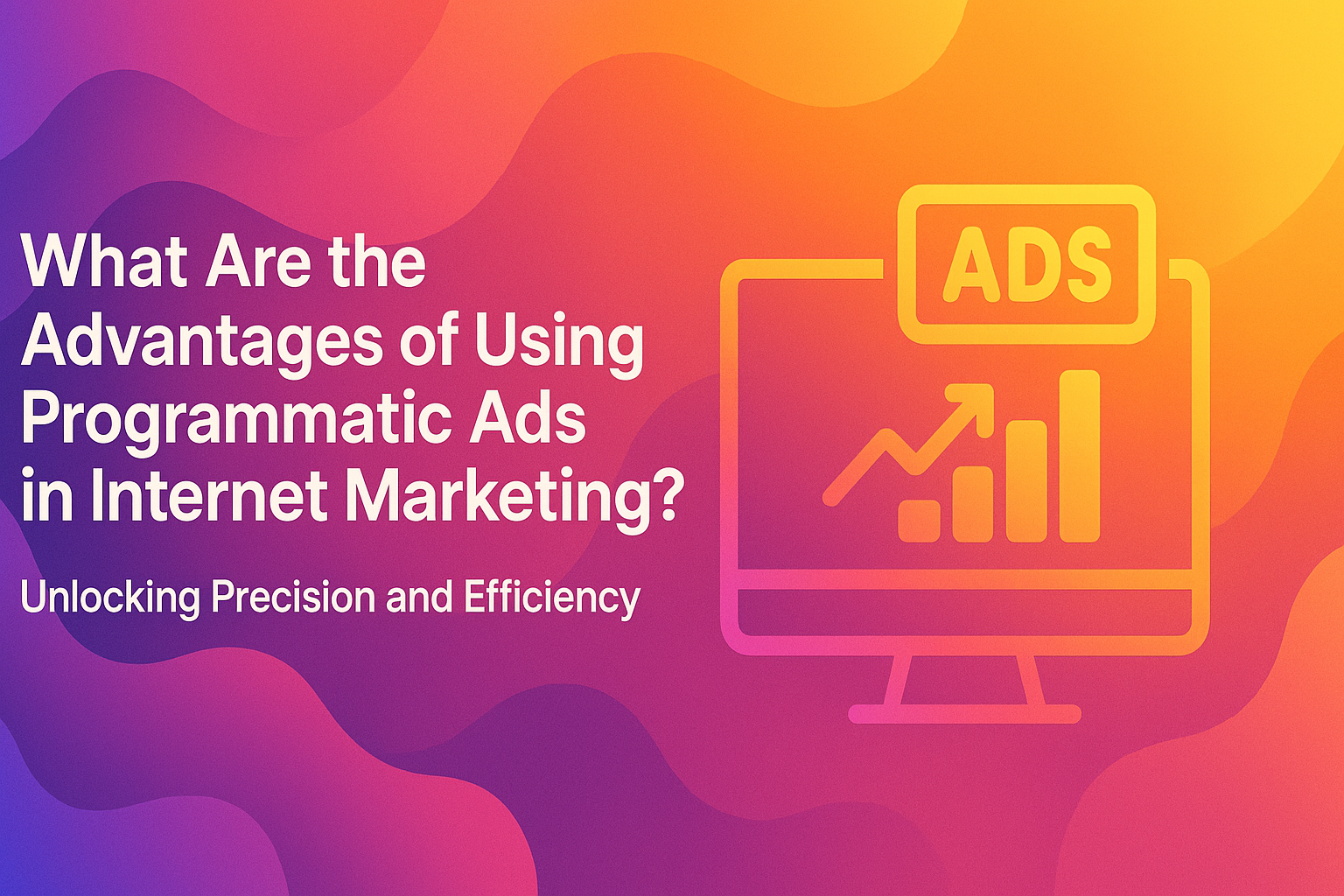 What Are the Advantages of Using Programmatic Ads in Internet Marketing?

Unlocking Precision and Efficiency

ADS